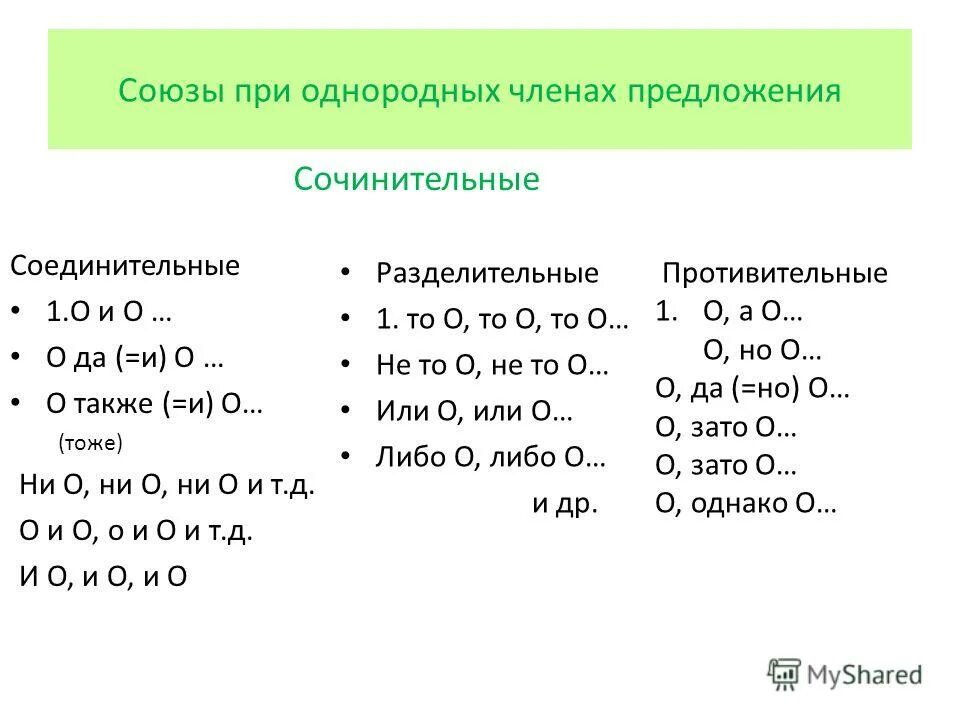 Союзы при однородных членах предложения

Сочинительные

Соединительные

• 1.О и О …

• О да (=и) О …

• О также (=и) О…

(тоже)

Ни О, ни О, ни О и т.д.

О и О, о и О и т.д.

И О, и О, и О

• Разделительные

• 1. то О, то О, то О…

• Не то О, не то О…

• Или О, или О…

• Либо О, либо О…

и др.

Противительные

1. О, а О…

О, но О…

О, да (=но) О…

О, зато О…

О, зато О…

О, однако О…

MyShared